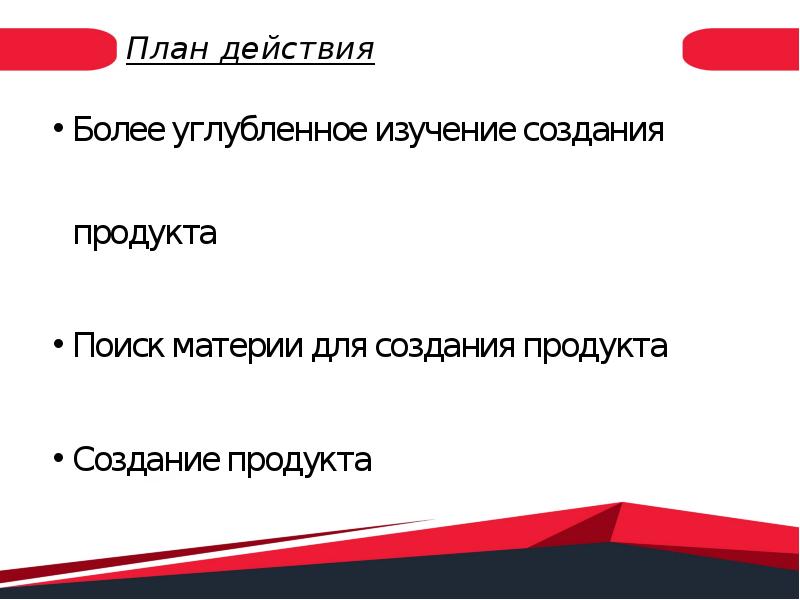 План действия

• Более углубленное изучение создания продукта

• Поиск материи для создания продукта

• Создание продукта